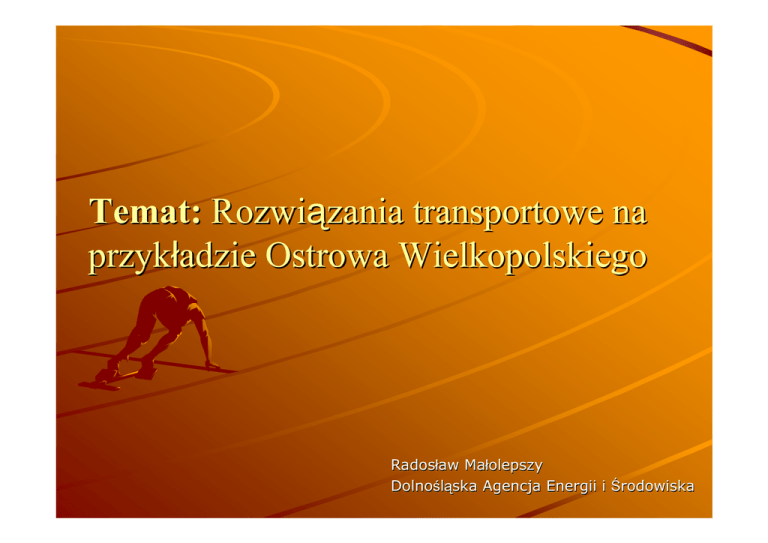 Temat: Rozwiązania transportowe na przykładzie Ostrowa Wielkopolskiego

Radosław Małolepszy
Dolnośląska Agencja Energii i Środowiska